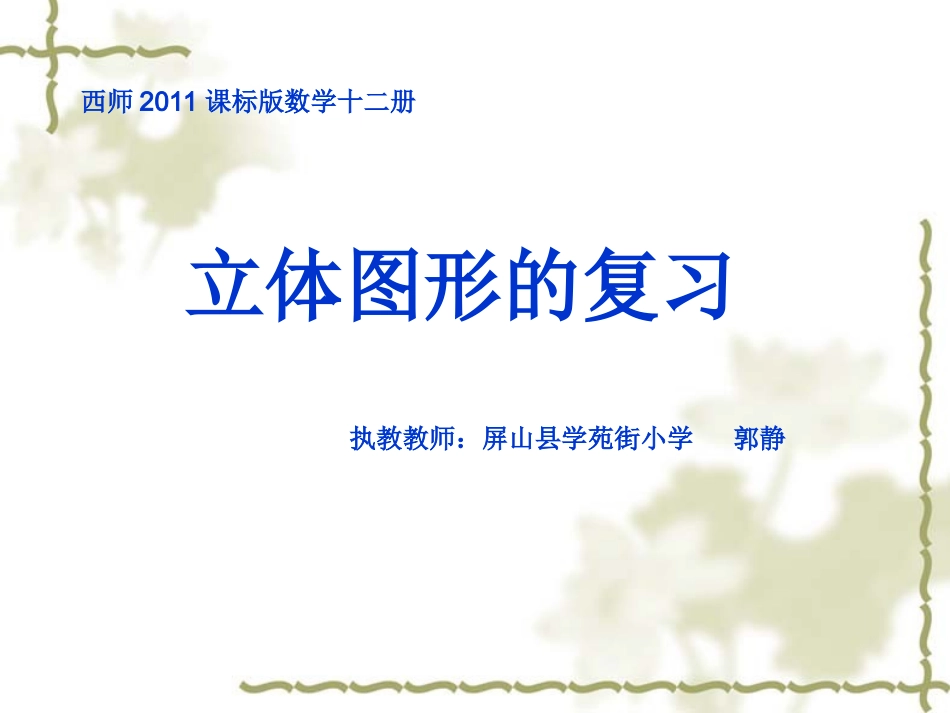 西师 2011 课标版数学十二册

立体图形的复习

执教教师：屏山县学苑街小学 郭静